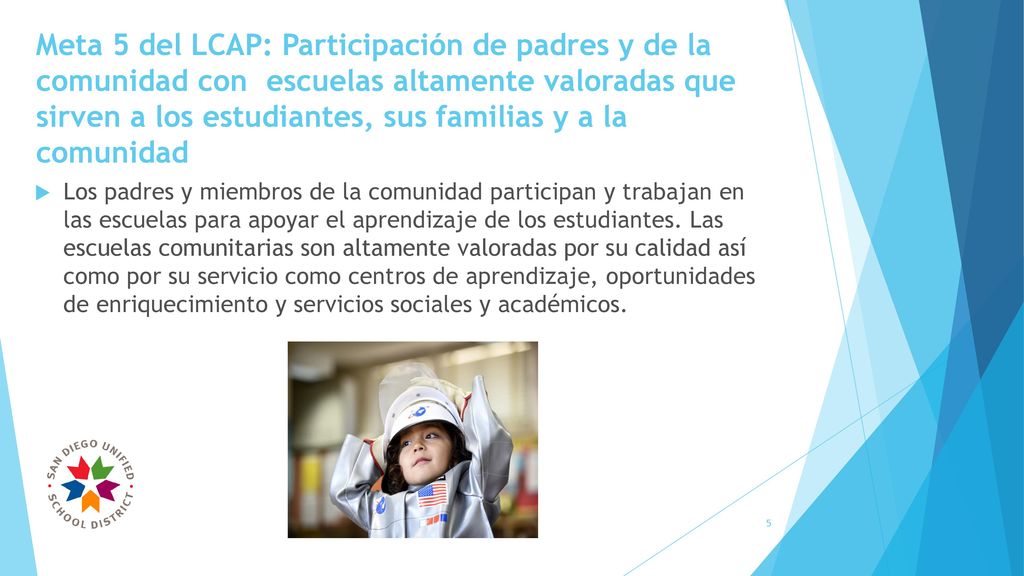 Meta 5 del LCAP: Participación de padres y de la comunidad con escuelas altamente valoradas que sirven a los estudiantes, sus familias y a la comunidad

Los padres y miembros de la comunidad participan y trabajan en las escuelas para apoyar el aprendizaje de los estudiantes. Las escuelas comunitarias son altamente valoradas por su calidad así como por su servicio como centros de aprendizaje, oportunidades de enriquecimiento y servicios sociales y académicos.

SAN DIEGO UNIFIED SCHOOL DISTRICT

5